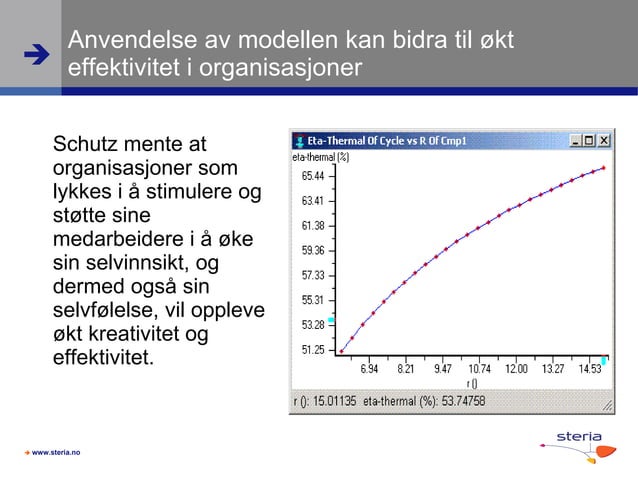 Anvendelse av modellen kan bidra til økt effektivitet i organisasjoner

Schutz mente at organisasjoner som lykkes i å stimulere og støtte sine medarbeidere i å øke sin selvinnsikt, og dermed også sin selvfølelse, vil oppleve økt kreativitet og effektivitet.

Eta-Thermal Of Cycle vs R Of Cmp1

eta-thermal (%)

65.44
63.41
61.38
59.36
57.33
55.31
53.28
51.25

6.94 8.21 9.47 10.74 12.00 13.27 14.53

r ()

r (): 15.01135 eta-thermal (%): 53.74758

www.steria.no

steria